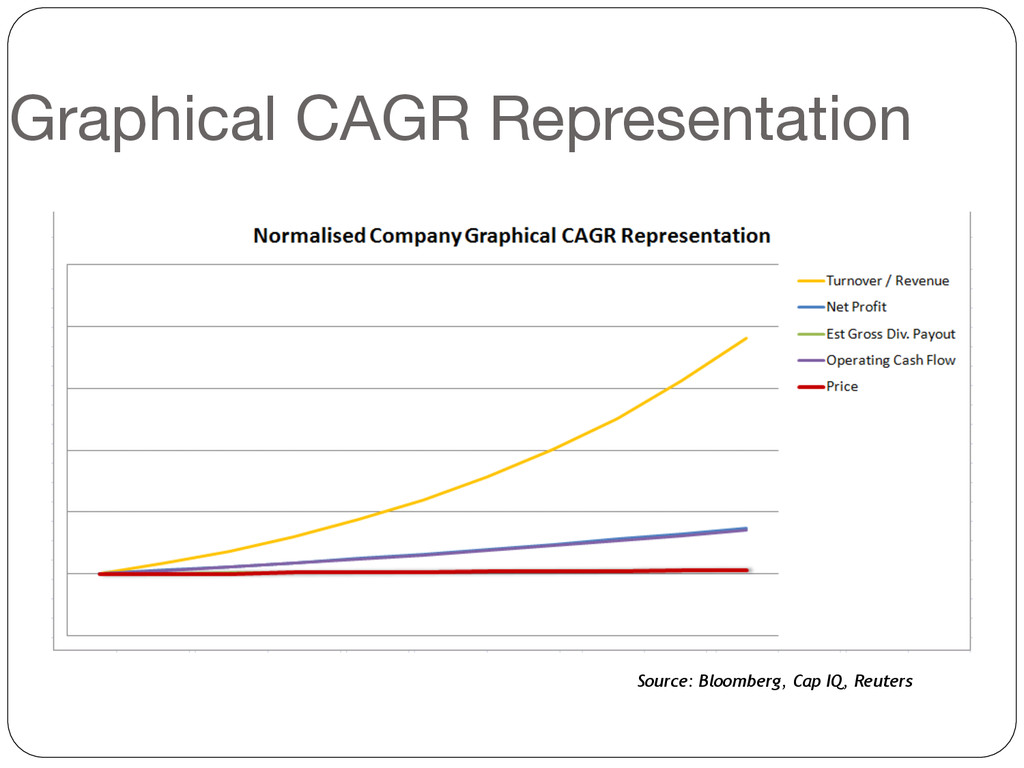 Graphical CAGR Representation

Normalised Company Graphical CAGR Representation

Turnover / Revenue
Net Profit
Est Gross Div. Payout
Operating Cash Flow
Price

Source: Bloomberg, Cap IQ, Reuters